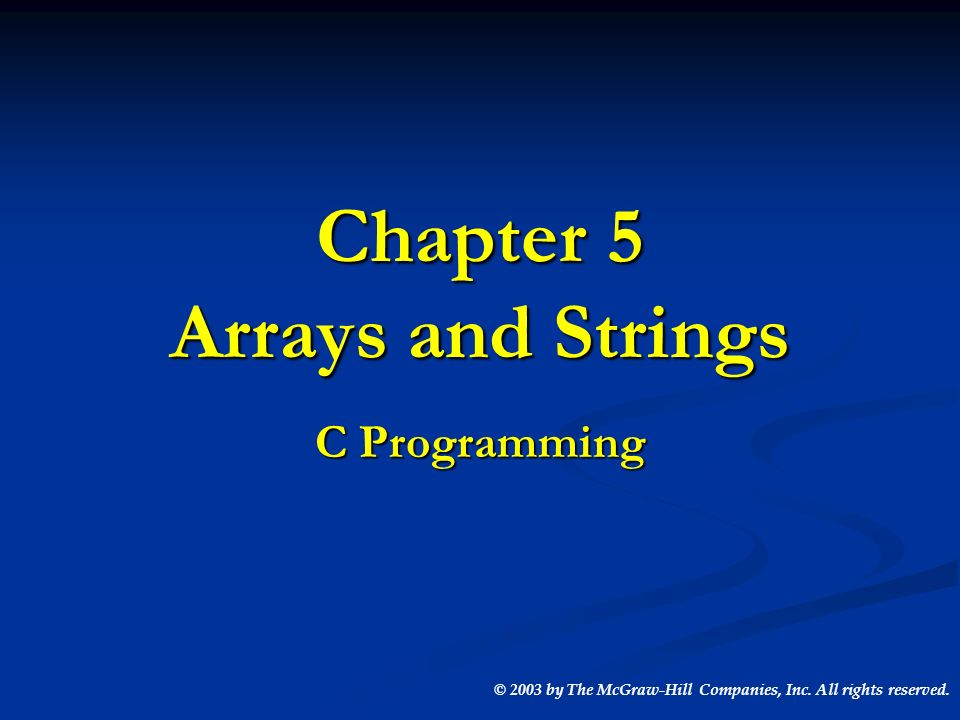 Chapter 5
Arrays and Strings

C Programming

© 2003 by The McGraw-Hill Companies, Inc. All rights reserved.